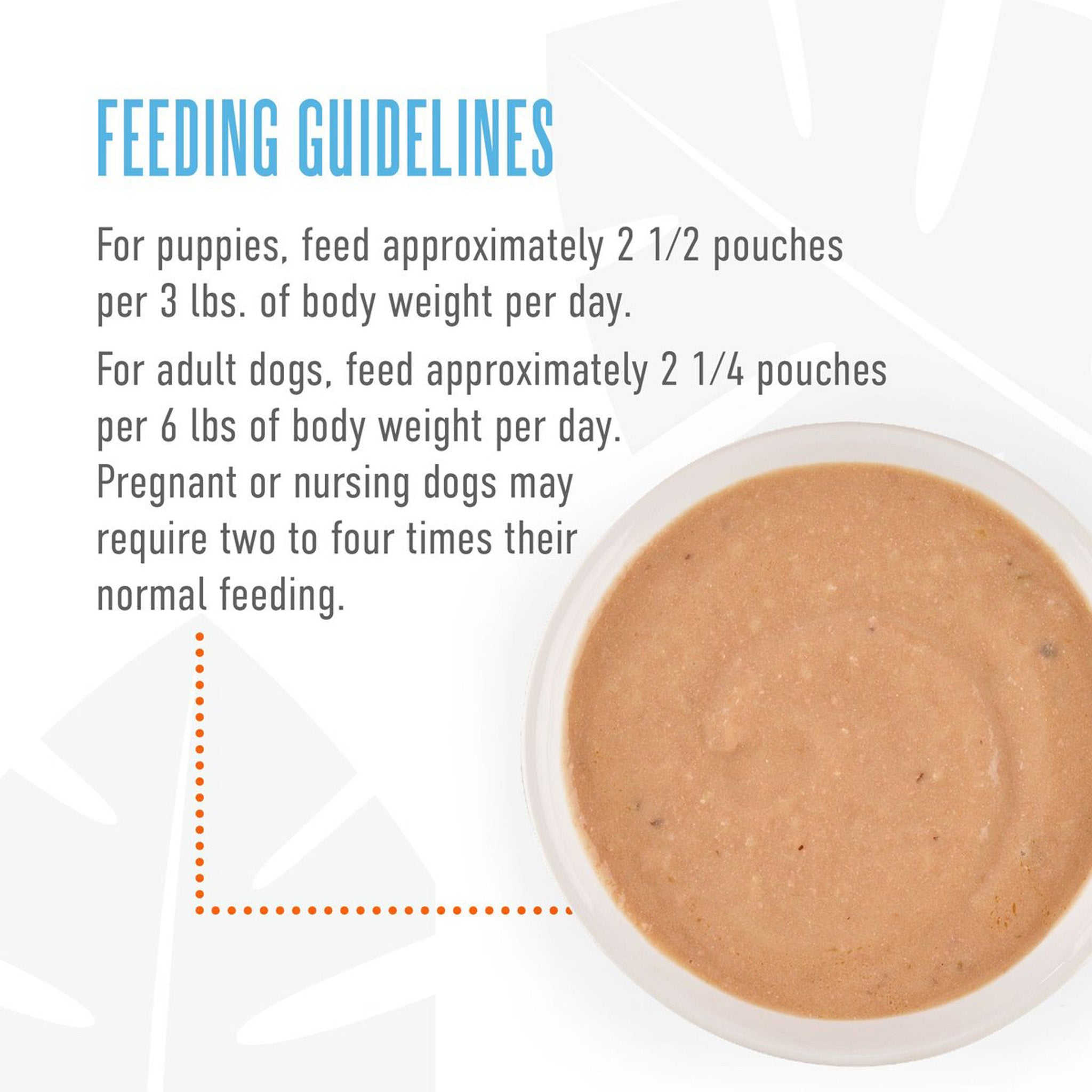 FEEDING GUIDELINES

For puppies, feed approximately 2 1/2 pouches per 3 lbs. of body weight per day.

For adult dogs, feed approximately 2 1/4 pouches per 6 lbs of body weight per day. Pregnant or nursing dogs may require two to four times their normal feeding.